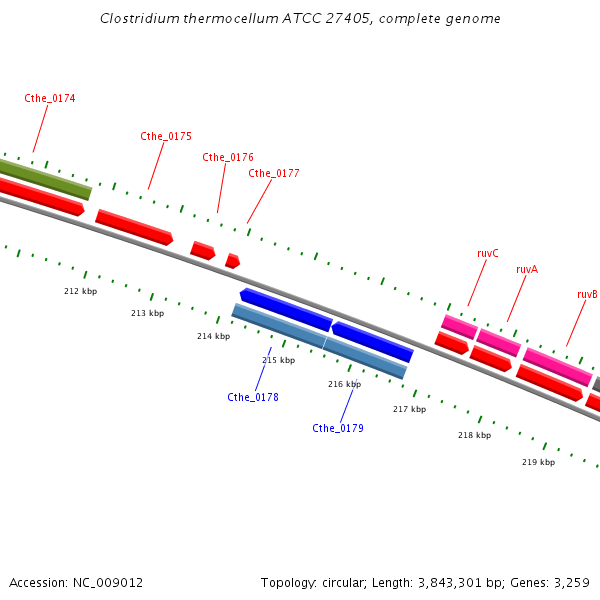 Clostridium thermocellum ATCC 27405, complete genome

Cthe_0174
Cthe_0175
Cthe_0176
Cthe_0177
ruvC
ruvA
ruvB

212 kbp
213 kbp
214 kbp
215 kbp
216 kbp
217 kbp
218 kbp
219 kbp

Cthe_0178
Cthe_0179

Accession: NC_009012

Topology: circular; Length: 3,843,301 bp; Genes: 3,259